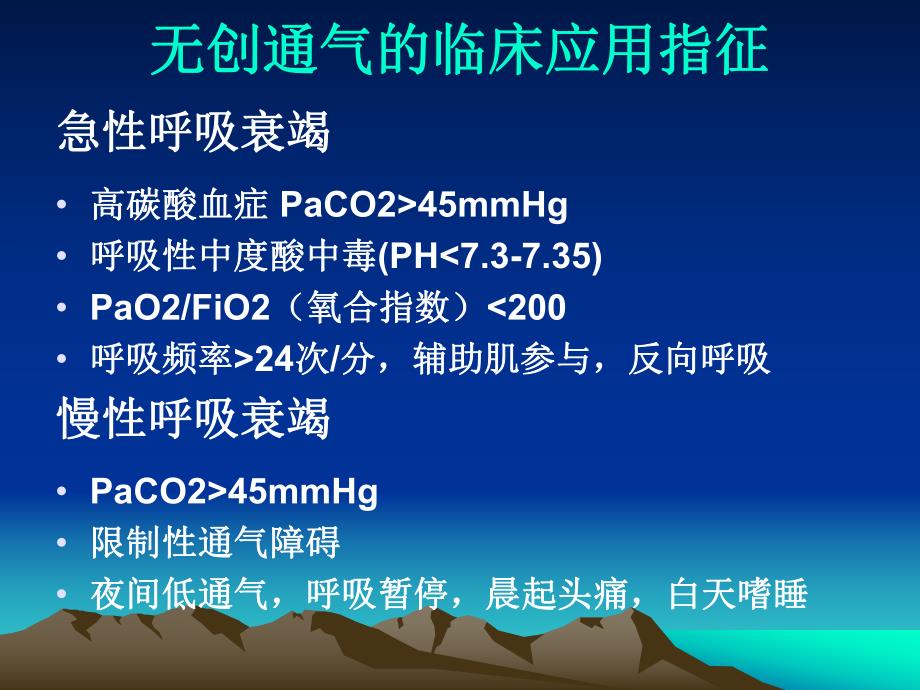 无创通气的临床应用指征

急性呼吸衰竭

• 高碳酸血症 PaCO2>45mmHg
• 呼吸性中度酸中毒(PH<7.3-7.35)
• PaO2/FiO2（氧合指数）<200
• 呼吸频率>24次/分，辅助肌参与，反向呼吸

慢性呼吸衰竭

• PaCO2>45mmHg
• 限制性通气障碍
• 夜间低通气，呼吸暂停，晨起头痛，白天嗜睡